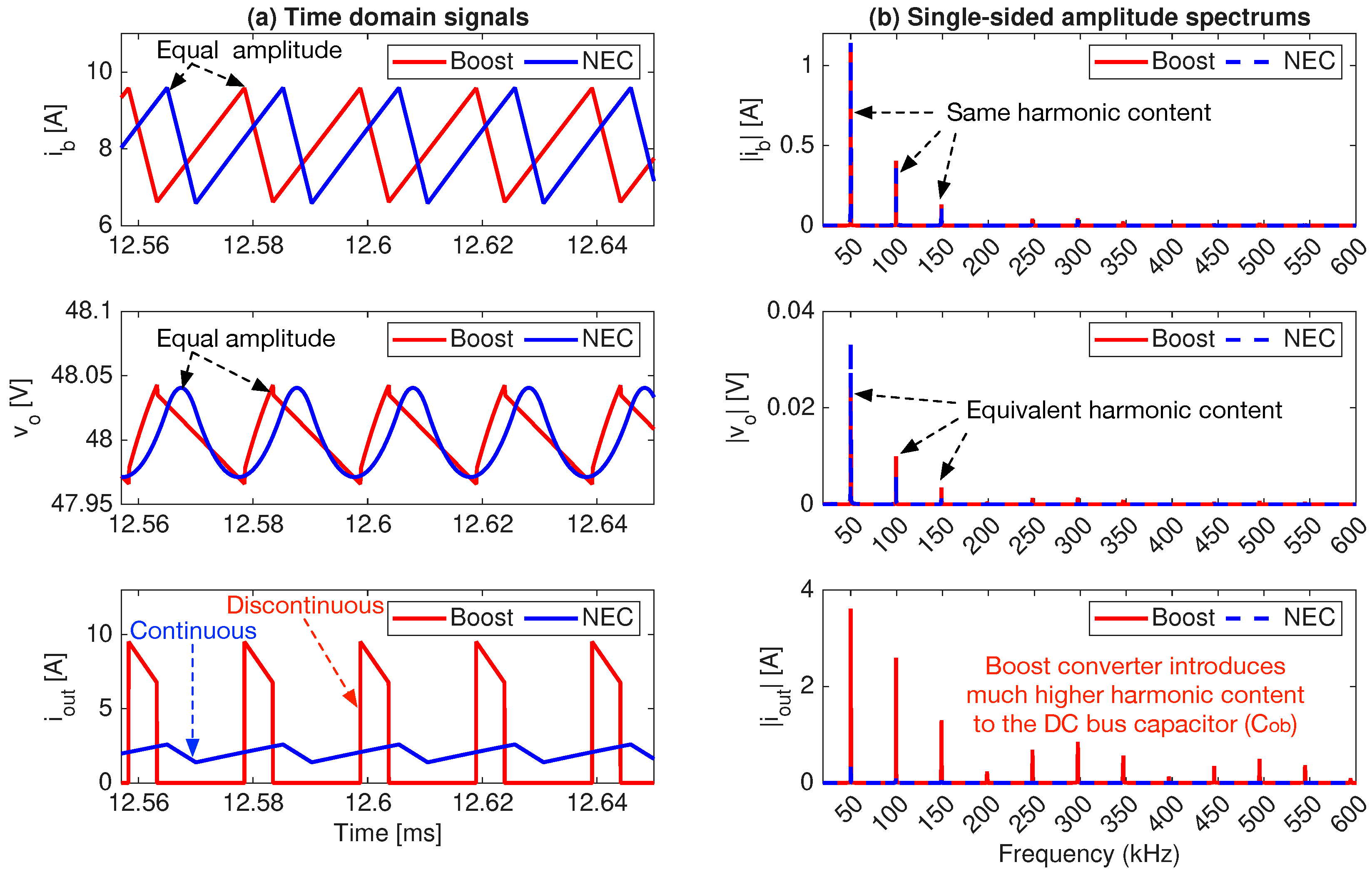 (a) Time domain signals

Equal amplitude

Boost NEC

$i_b$ [A]

10
8
6

12.56 12.58 12.6 12.62 12.64

Equal amplitude

Boost NEC

$v_o$ [V]

48.1
48.05
48
47.95

12.56 12.58 12.6 12.62 12.64

Discontinuous

Continuous

Boost NEC

$i_{out}$ [A]

10
5
0

12.56 12.58 12.6 12.62 12.64

Time [ms]

(b) Single-sided amplitude spectrums

Boost NEC

Same harmonic content

$|i_b|$ [A]

1
0.5
0

50 100 150 200 250 300 350 400 450 500 550 600

Boost NEC

Equivalent harmonic content

$|v_o|$ [V]

0.04
0.02
0

50 100 150 200 250 300 350 400 450 500 550 600

Boost NEC

Boost converter introduces much higher harmonic content to the DC bus capacitor ($C_{ob}$)

$|i_{out}|$ [A]

4
2
0

50 100 150 200 250 300 350 400 450 500 550 600

Frequency (kHz)